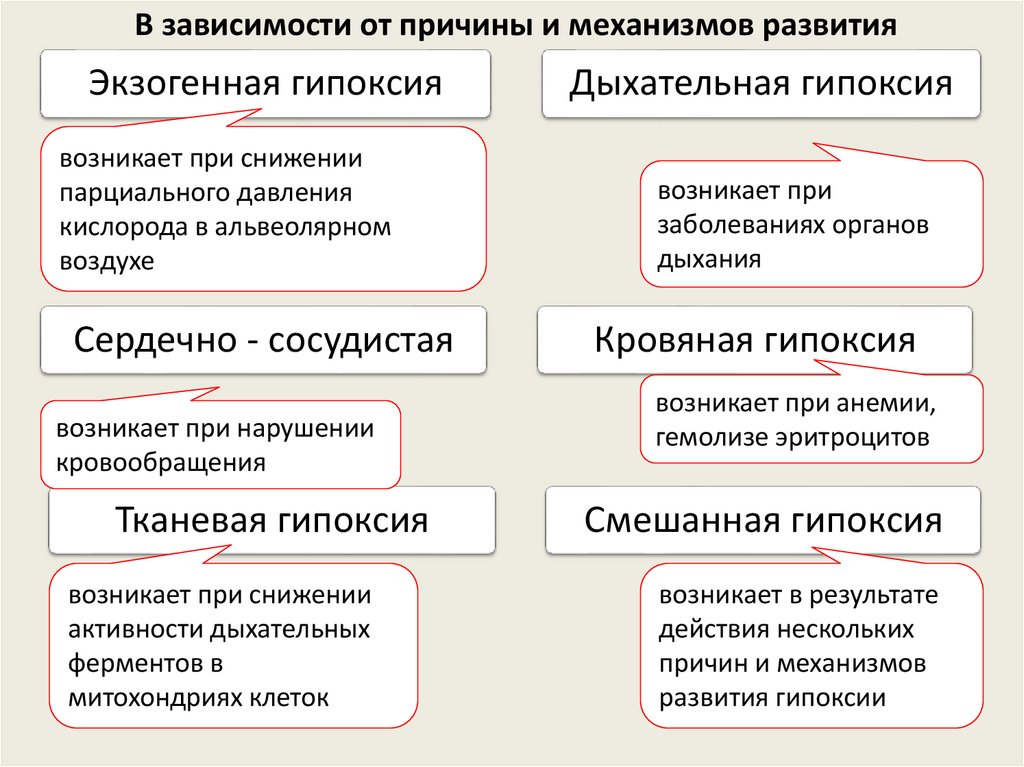 В зависимости от причины и механизмов развития

Экзогенная гипоксия

возникает при снижении парциального давления кислорода в альвеолярном воздухе

Дыхательная гипоксия

возникает при заболеваниях органов дыхания

Сердечно - сосудистая

возникает при нарушении кровообращения

Кровяная гипоксия

возникает при анемии, гемолизе эритроцитов

Тканевая гипоксия

возникает при снижении активности дыхательных ферментов в митохондриях клеток

Смешанная гипоксия

возникает в результате действия нескольких причин и механизмов развития гипоксии